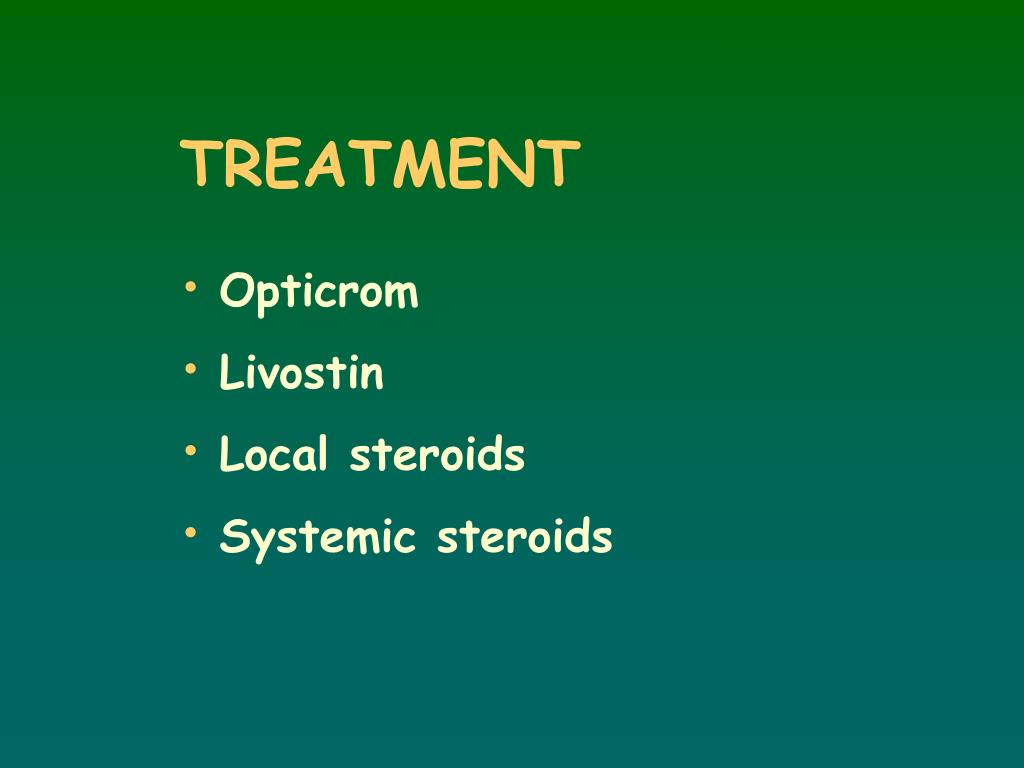 TREATMENT

• Opticrom
• Livostin
• Local steroids
• Systemic steroids